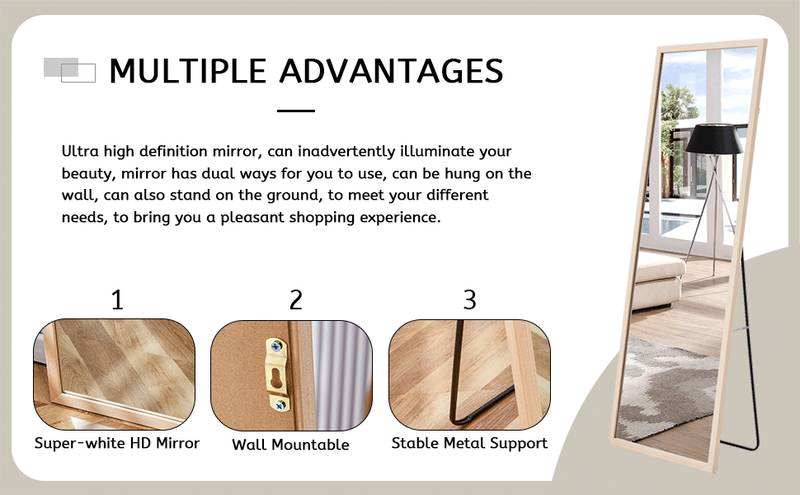 MULTIPLE ADVANTAGES

Ultra high definition mirror, can inadvertently illuminate your beauty, mirror has dual ways for you to use, can be hung on the wall, can also stand on the ground, to meet your different needs, to bring you a pleasant shopping experience.

1

Super-white HD Mirror

2

Wall Mountable

3

Stable Metal Support